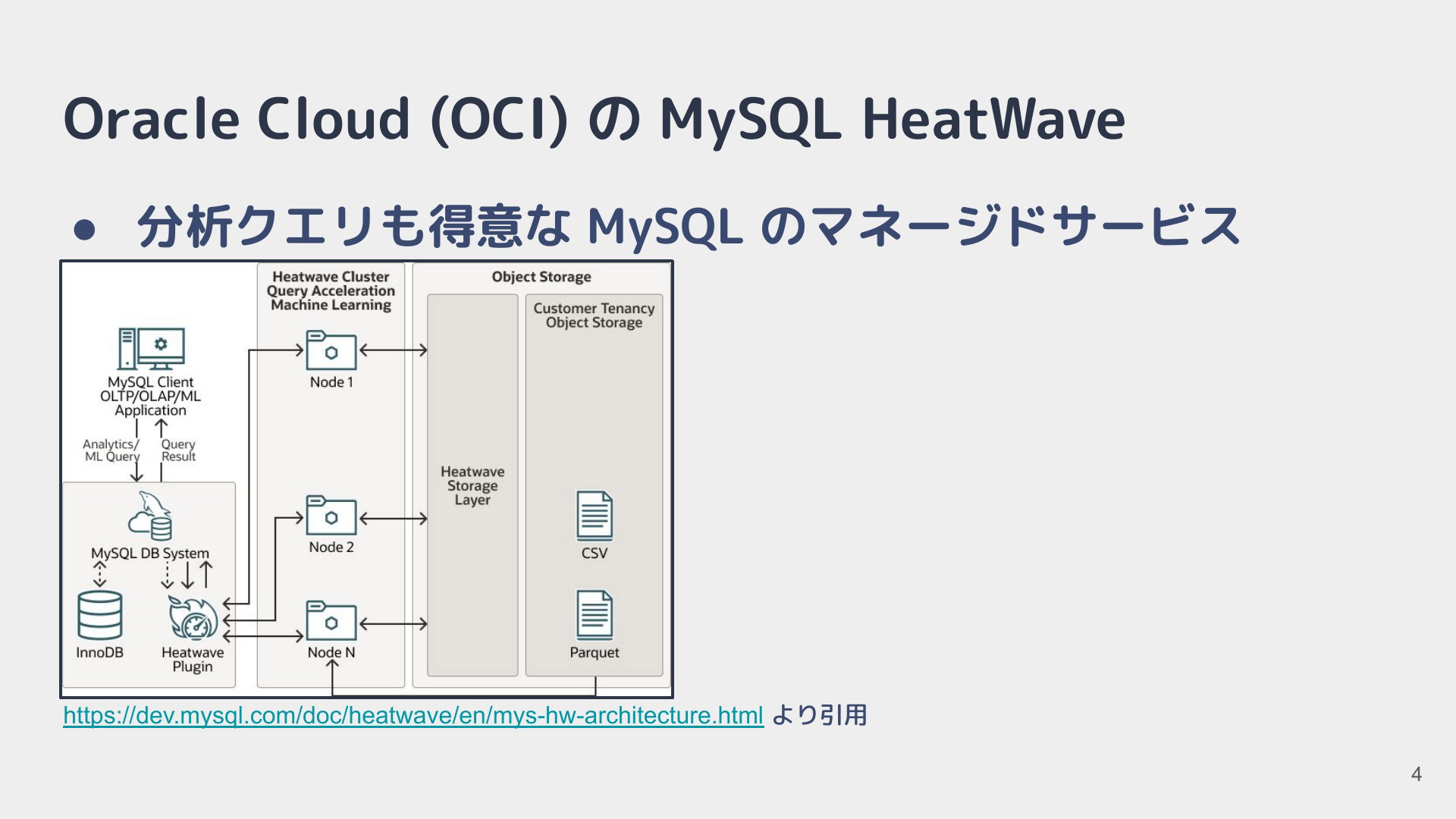 Oracle Cloud (OCI) の MySQL HeatWave

● 分析クエリも得意な MySQL のマネージドサービス

MySQL Client OLTP/OLAP/ML Application

Analytics/ ML Query

Query Result

MySQL DB System

InnoDB

Heatwave Plugin

Heatwave Cluster Query Acceleration Machine Learning

Node 1

Node 2

Node N

Object Storage

Heatwave Storage Layer

Customer Tenancy Object Storage

CSV

Parquet

https://dev.mysql.com/doc/heatwave/en/mys-hw-architecture.html より引用

4